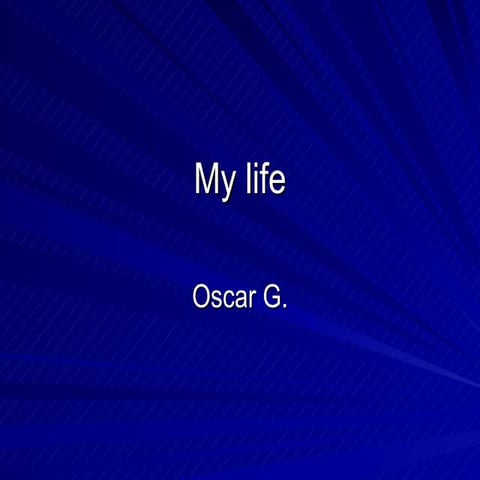 My life

Oscar G.